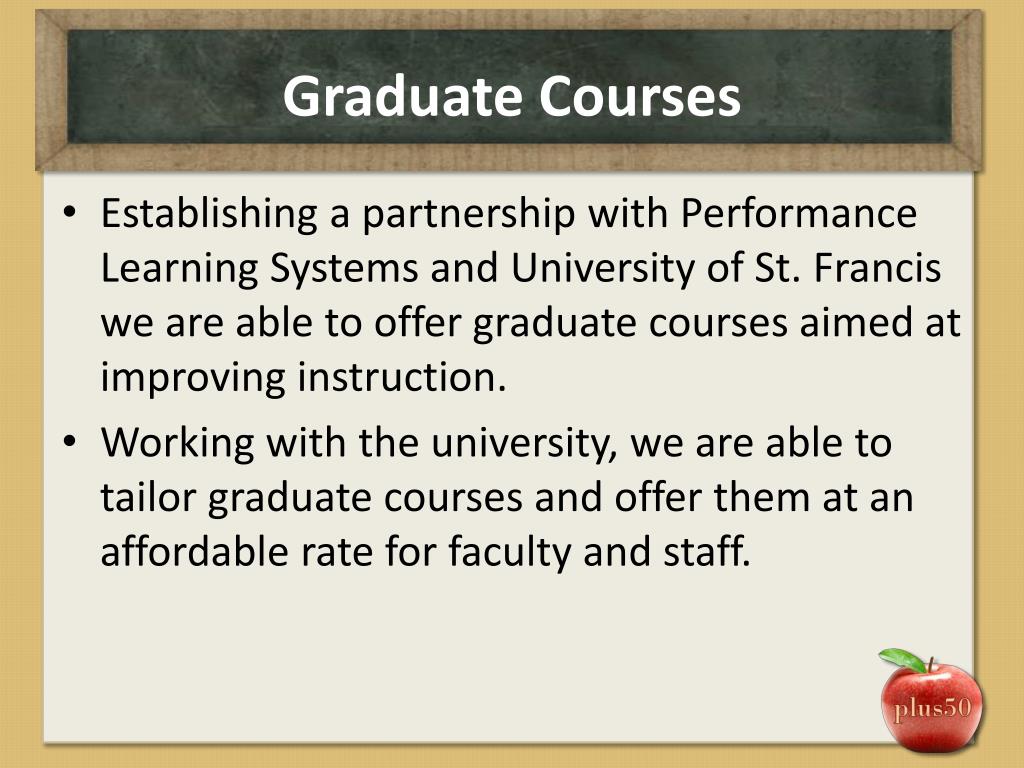 Graduate Courses

• Establishing a partnership with Performance Learning Systems and University of St. Francis we are able to offer graduate courses aimed at improving instruction.

• Working with the university, we are able to tailor graduate courses and offer them at an affordable rate for faculty and staff.

plus50